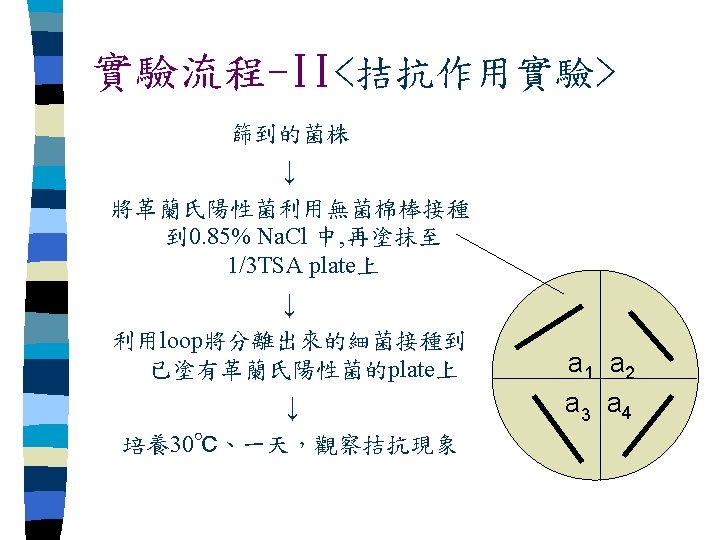 實驗流程-II<拮抗作用實驗>

篩到的菌株

↓

將革蘭氏陽性菌利用無菌棉棒接種到0.85% NaCl 中,再塗抹至1/3TSA plate上

↓

利用loop將分離出來的細菌接種到已塗有革蘭氏陽性菌的plate上

↓

培養30℃、一天，觀察拮抗現象

$a_1$ $a_2$
$a_3$ $a_4$